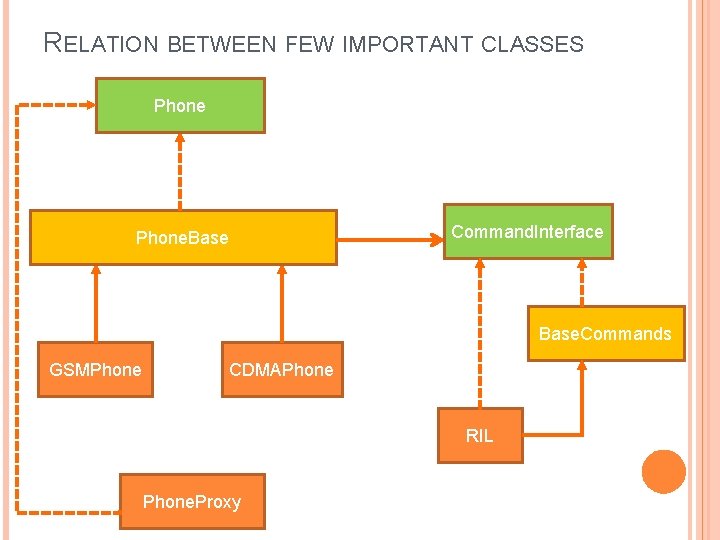 RELATION BETWEEN FEW IMPORTANT CLASSES

Phone

PhoneBase

CommandInterface

BaseCommands

GSMPhone

CDMAPhone

RIL

PhoneProxy